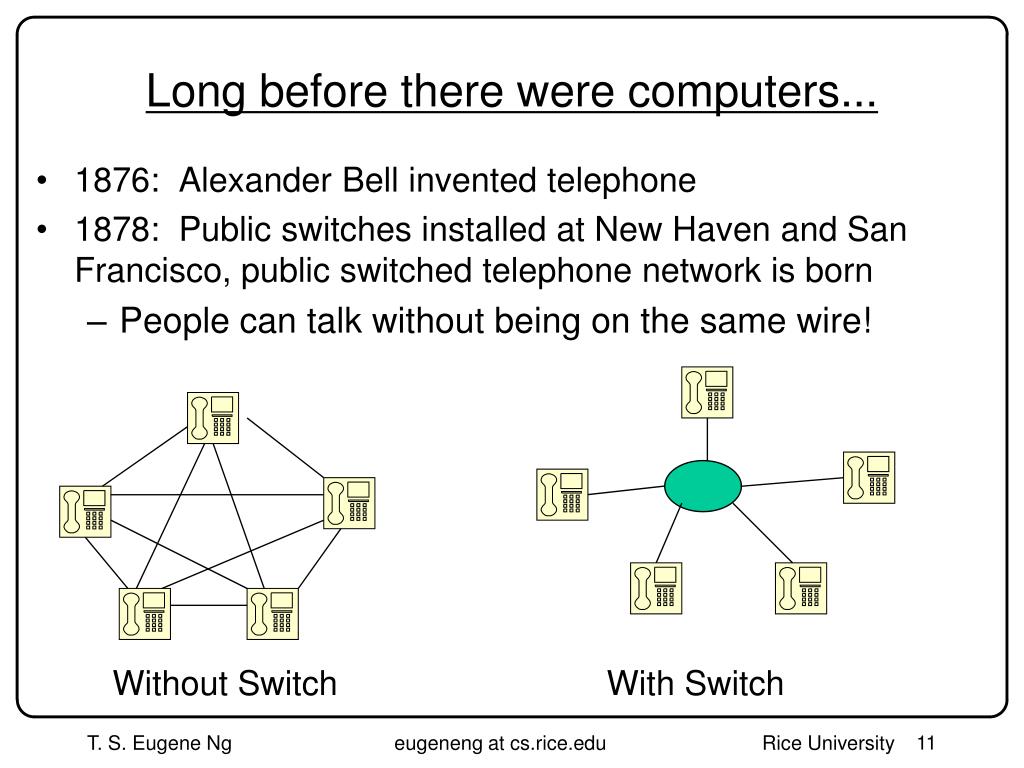 Long before there were computers...

• 1876: Alexander Bell invented telephone
• 1878: Public switches installed at New Haven and San Francisco, public switched telephone network is born
– People can talk without being on the same wire!

Without Switch

With Switch

T. S. Eugene Ng

eugeneng at cs.rice.edu

Rice University 11